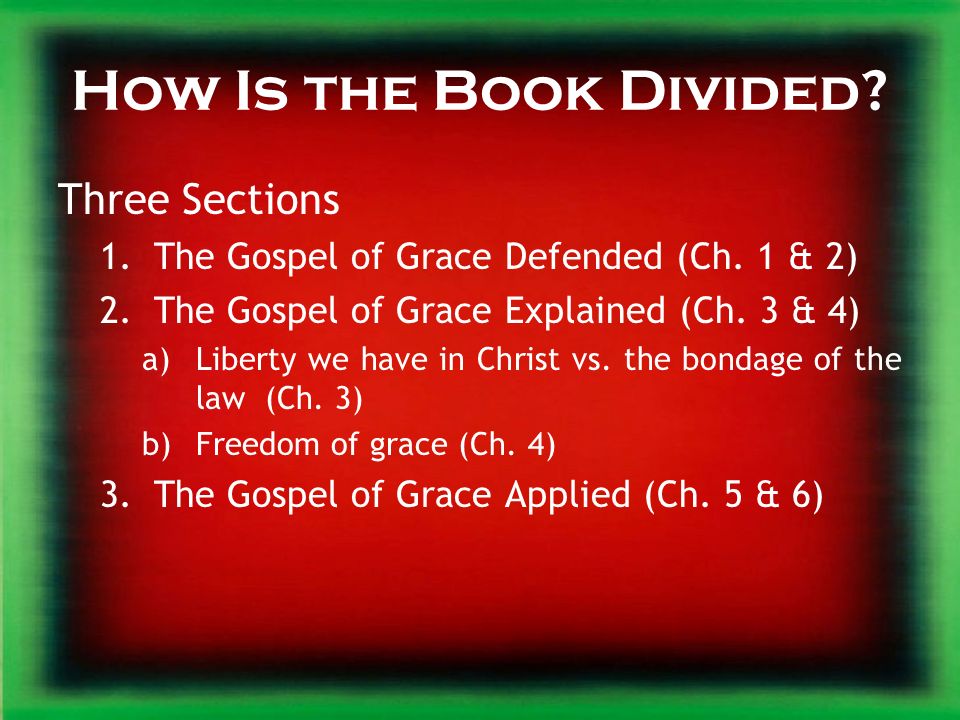 How Is the Book Divided?

Three Sections

1. The Gospel of Grace Defended (Ch. 1 & 2)
2. The Gospel of Grace Explained (Ch. 3 & 4)
 a) Liberty we have in Christ vs. the bondage of the law (Ch. 3)
 b) Freedom of grace (Ch. 4)
3. The Gospel of Grace Applied (Ch. 5 & 6)